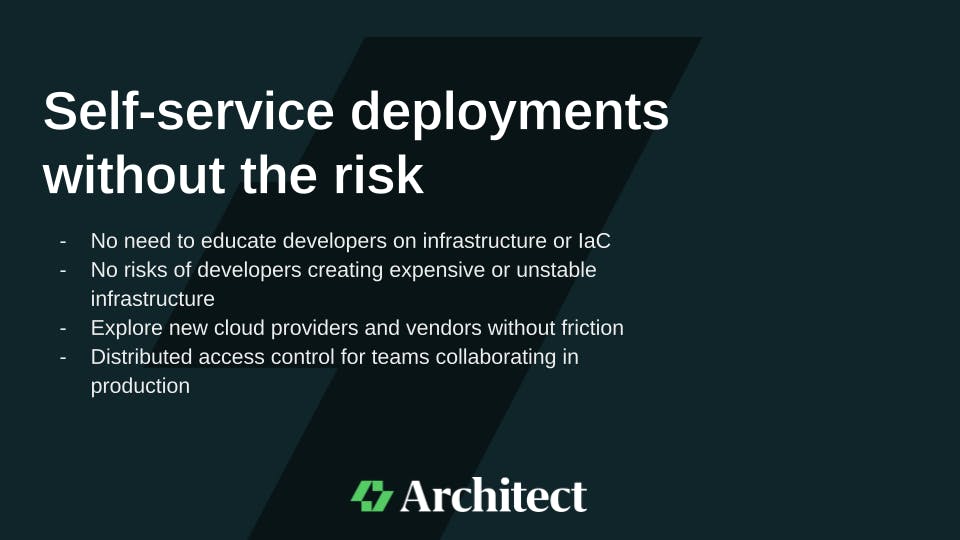 Self-service deployments without the risk

- No need to educate developers on infrastructure or IaC
- No risks of developers creating expensive or unstable infrastructure
- Explore new cloud providers and vendors without friction
- Distributed access control for teams collaborating in production

Architect